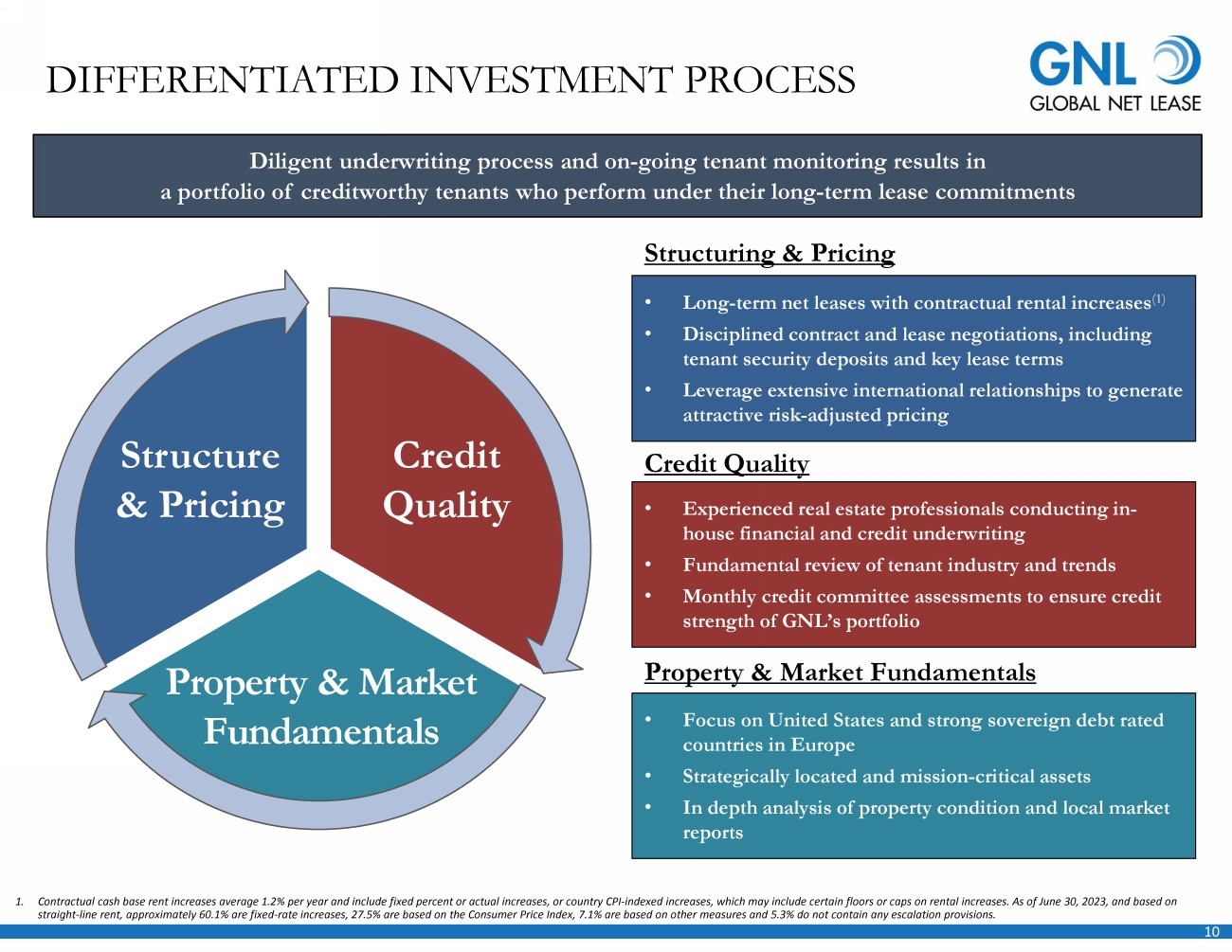 DIFFERENTIATED INVESTMENT PROCESS

GNL
GLOBAL NET LEASE

Diligent underwriting process and on-going tenant monitoring results in a portfolio of creditworthy tenants who perform under their long-term lease commitments

Structure & Pricing

Credit Quality

Property & Market Fundamentals

Structuring & Pricing

• Long-term net leases with contractual rental increases$^{(1)}$
• Disciplined contract and lease negotiations, including tenant security deposits and key lease terms
• Leverage extensive international relationships to generate attractive risk-adjusted pricing

Credit Quality

• Experienced real estate professionals conducting in-house financial and credit underwriting
• Fundamental review of tenant industry and trends
• Monthly credit committee assessments to ensure credit strength of GNL's portfolio

Property & Market Fundamentals

• Focus on United States and strong sovereign debt rated countries in Europe
• Strategically located and mission-critical assets
• In depth analysis of property condition and local market reports

1. Contractual cash base rent increases average 1.2% per year and include fixed percent or actual increases, or country CPI-indexed increases, which may include certain floors or caps on rental increases. As of June 30, 2023, and based on straight-line rent, approximately 60.1% are fixed-rate increases, 27.5% are based on the Consumer Price Index, 7.1% are based on other measures and 5.3% do not contain any escalation provisions.

10